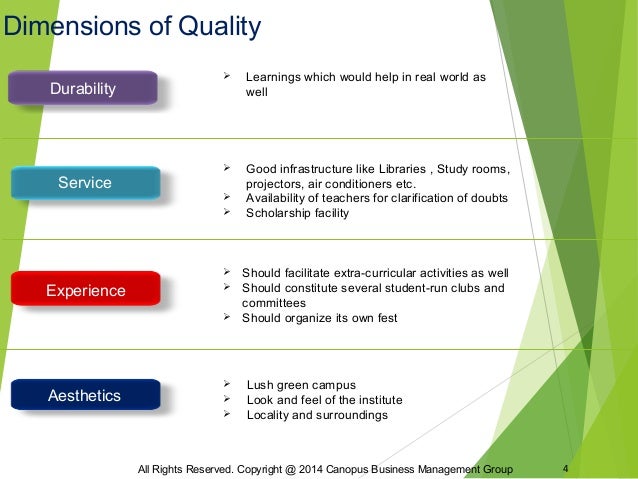 Dimensions of Quality

Durability

➢ Learnings which would help in real world as well

Service

➢ Good infrastructure like Libraries , Study rooms, projectors, air conditioners etc.
➢ Availability of teachers for clarification of doubts
➢ Scholarship facility

Experience

➢ Should facilitate extra-curricular activities as well
➢ Should constitute several student-run clubs and committees
➢ Should organize its own fest

Aesthetics

➢ Lush green campus
➢ Look and feel of the institute
➢ Locality and surroundings

All Rights Reserved. Copyright @ 2014 Canopus Business Management Group 4